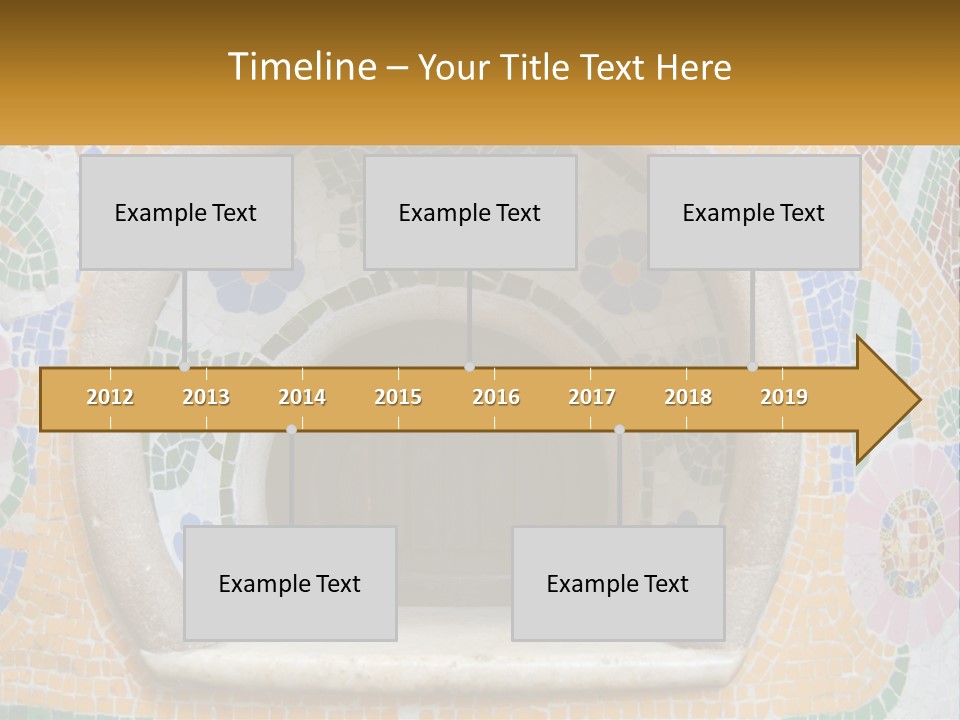 Timeline – Your Title Text Here

Example Text

Example Text

Example Text

2012 2013 2014 2015 2016 2017 2018 2019

Example Text

Example Text